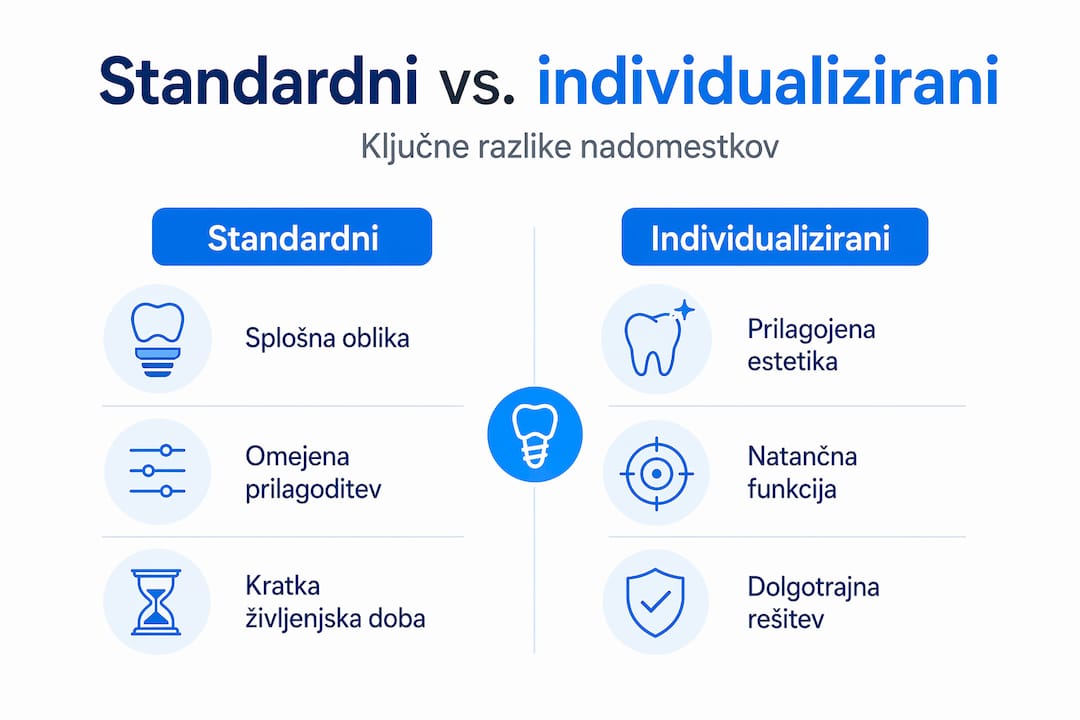 Standardni vs. individualizirani

Ključne razlike nadomestkov

Standardni

Splošna oblika

Omejena prilagoditev

Kratka življenjska doba

Individualizirani

Prilagojena estetika

Natančna funkcija

Dolgotrajna rešitev